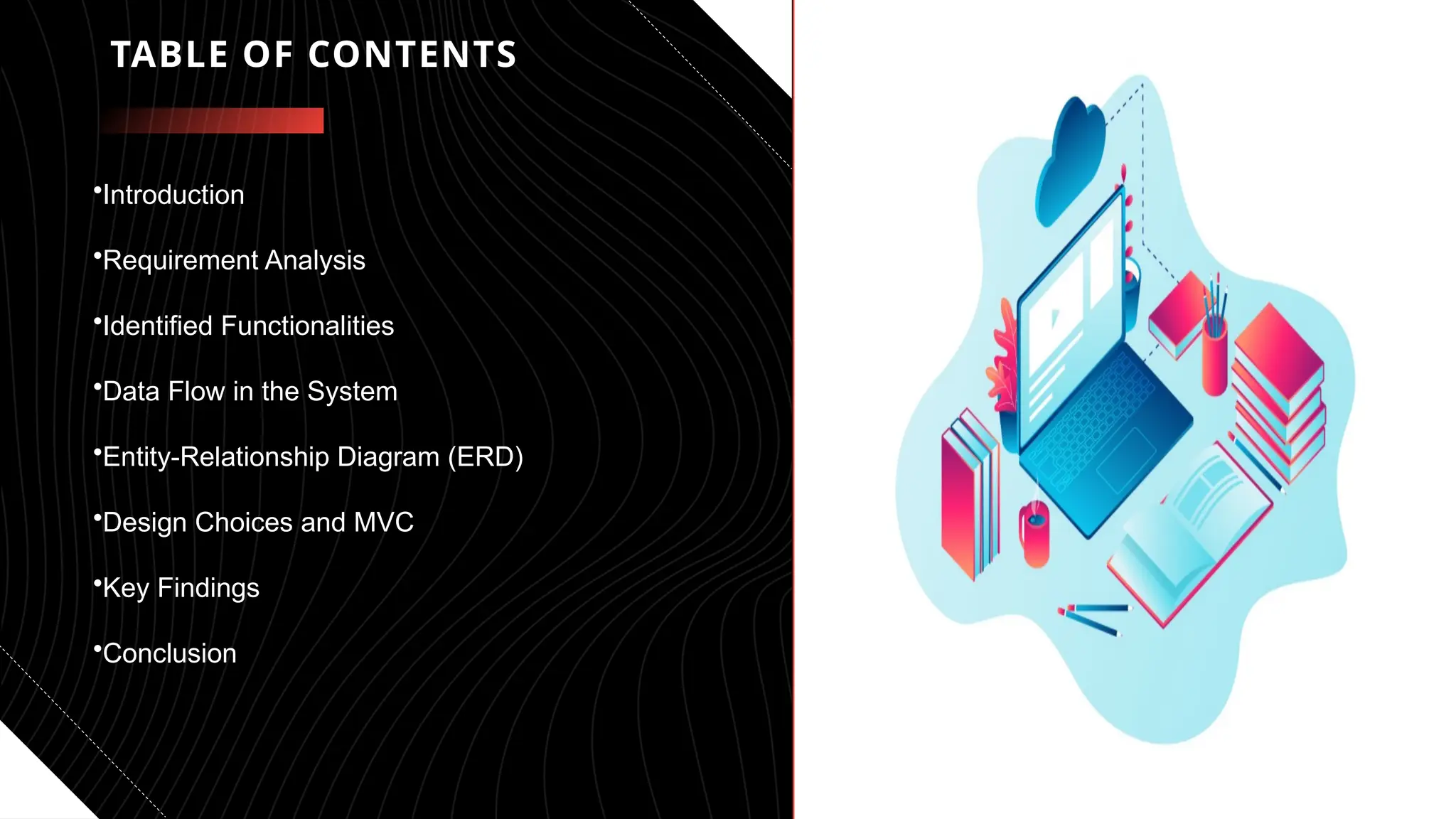 TABLE OF CONTENTS

•Introduction

•Requirement Analysis

•Identified Functionalities

•Data Flow in the System

•Entity-Relationship Diagram (ERD)

•Design Choices and MVC

•Key Findings

•Conclusion